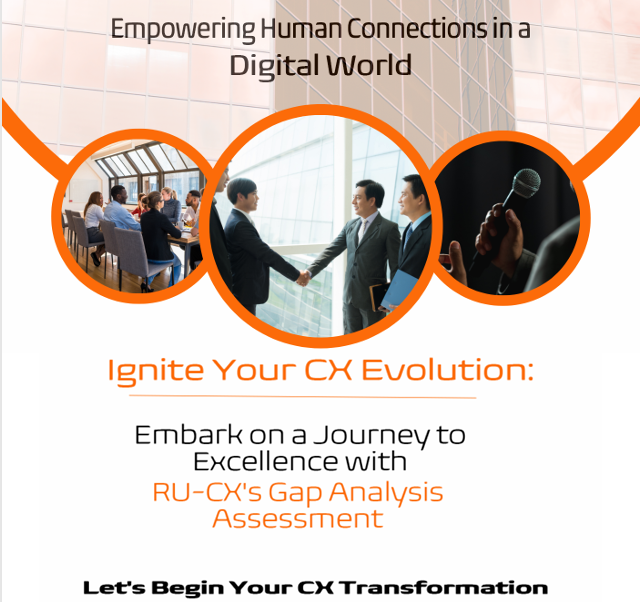 Empowering Human Connections in a Digital World

Ignite Your CX Evolution:

Embark on a Journey to Excellence with RU-CX's Gap Analysis Assessment

Let's Begin Your CX Transformation